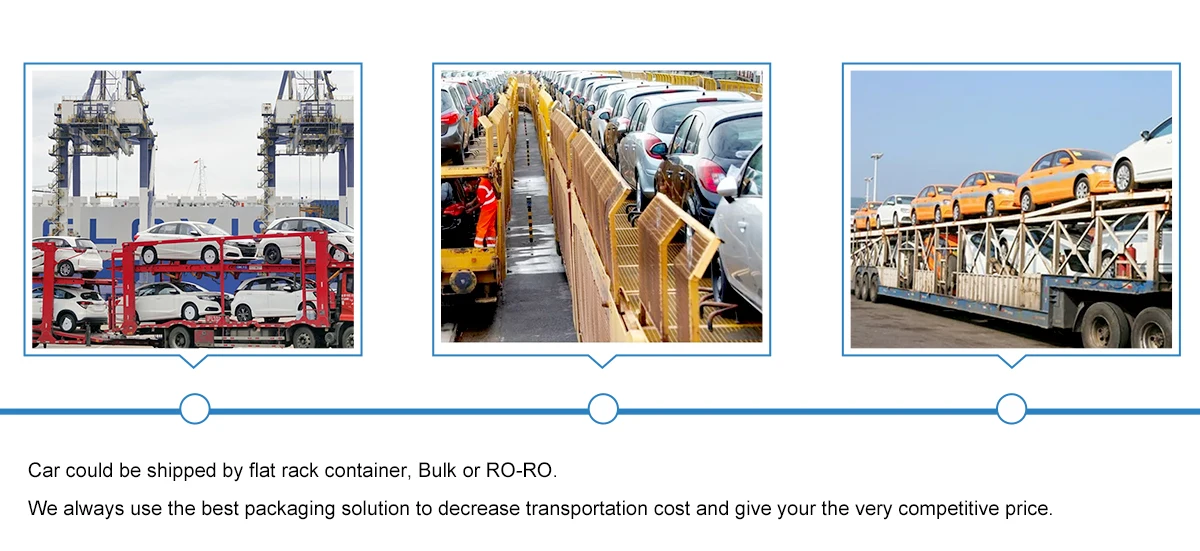 Car could be shipped by flat rack container, Bulk or RO-RO.

We always use the best packaging solution to decrease transportation cost and give your the very competitive price.